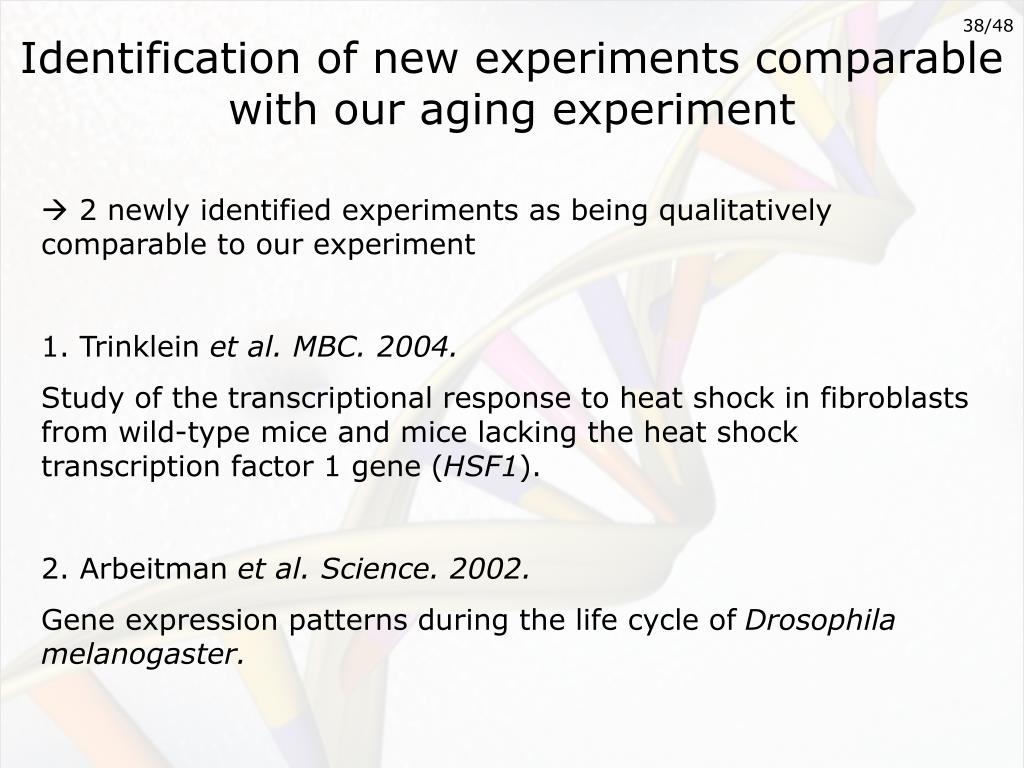 38/48

Identification of new experiments comparable with our aging experiment

→ 2 newly identified experiments as being qualitatively comparable to our experiment

1. Trinklein et al. MBC. 2004.

Study of the transcriptional response to heat shock in fibroblasts from wild-type mice and mice lacking the heat shock transcription factor 1 gene (HSF1).

2. Arbeitman et al. Science. 2002.

Gene expression patterns during the life cycle of Drosophila melanogaster.